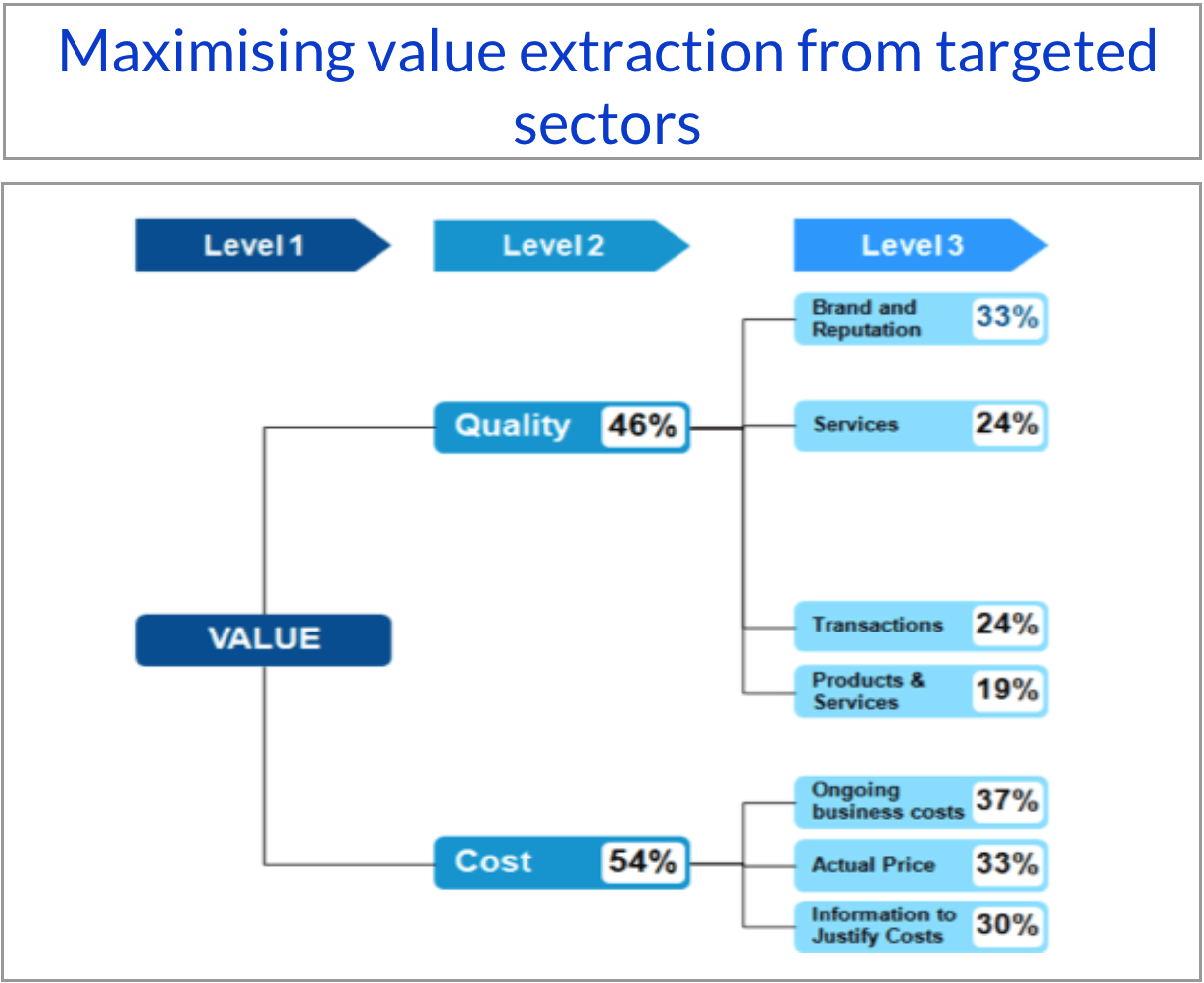 Maximising value extraction from targeted sectors

Level 1

Level 2

Level 3

VALUE

Quality 46%

Cost 54%

Brand and Reputation 33%

Services 24%

Transactions 24%

Products & Services 19%

Ongoing business costs 37%

Actual Price 33%

Information to Justify Costs 30%